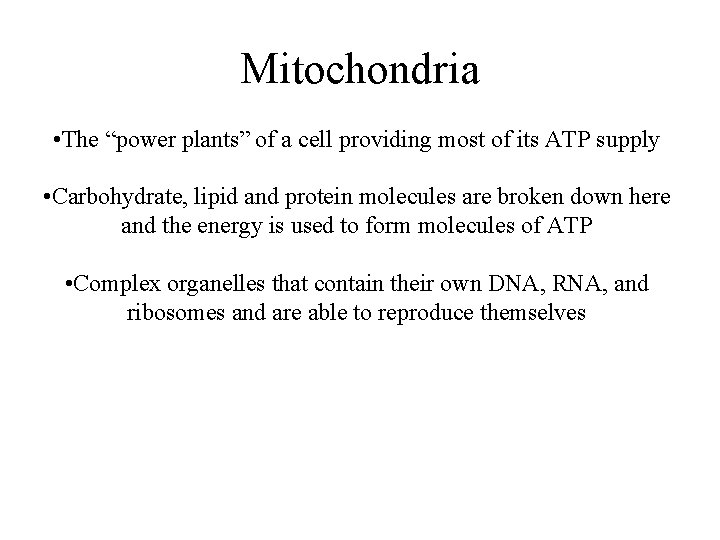 Mitochondria

•The “power plants” of a cell providing most of its ATP supply

•Carbohydrate, lipid and protein molecules are broken down here and the energy is used to form molecules of ATP

•Complex organelles that contain their own DNA, RNA, and ribosomes and are able to reproduce themselves